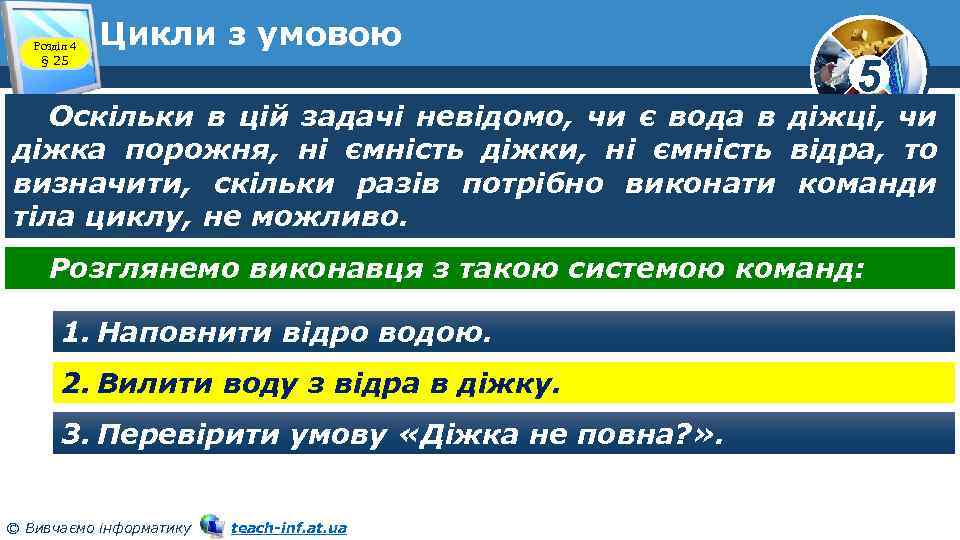 Розділ 4
§ 25

Цикли з умовою

5

Оскільки в цій задачі невідомо, чи є вода в діжці, чи діжка порожня, ні ємність діжки, ні ємність відра, то визначити, скільки разів потрібно виконати команди тіла циклу, не можливо.

Розглянемо виконавця з такою системою команд:

1. Наповнити відро водою.

2. Вилити воду з відра в діжку.

3. Перевірити умову «Діжка не повна?».

© Вивчаємо інформатику teach-inf.at.ua